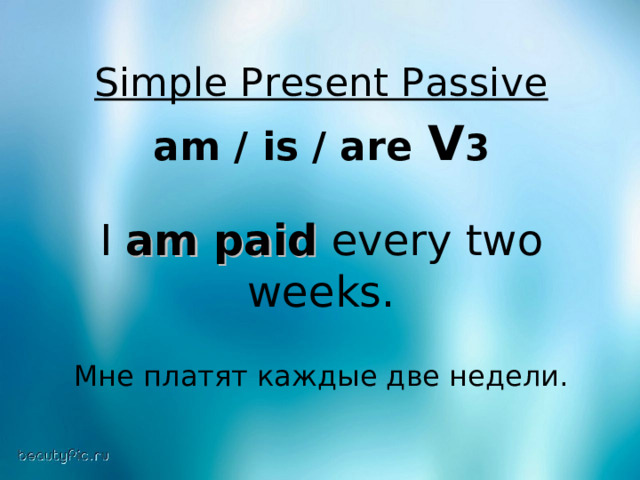 Simple Present Passive

am / is / are V3

I am paid every two weeks.

Мне платят каждые две недели.

beautyPic.ru